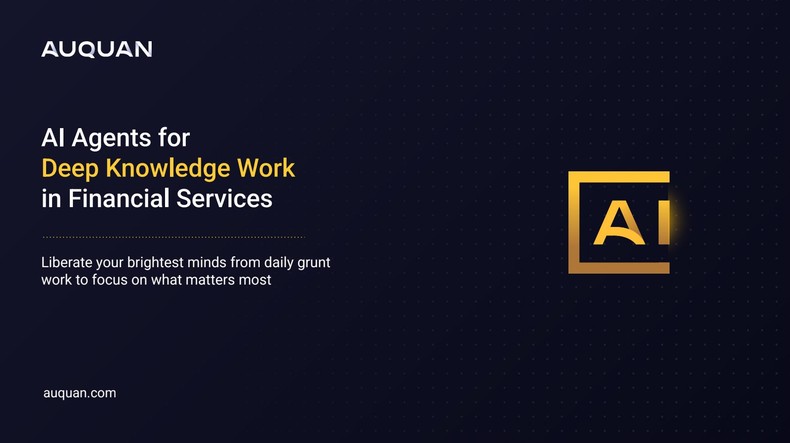 AUQUAN

AI Agents for
Deep Knowledge Work
in Financial Services

Liberate your brightest minds from daily grunt work to focus on what matters most

AI

auquan.com